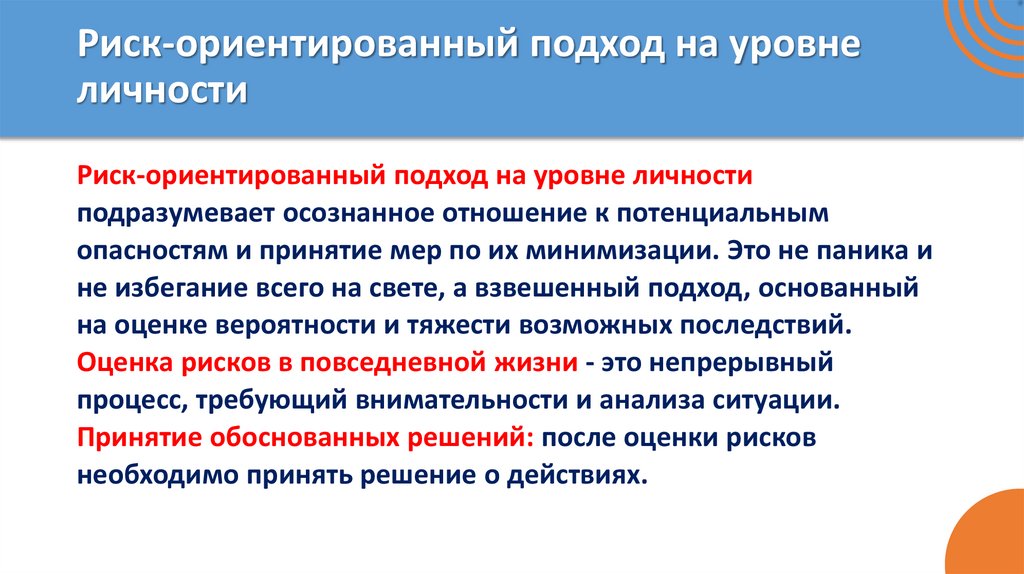 Риск-ориентированный подход на уровне личности

Риск-ориентированный подход на уровне личности подразумевает осознанное отношение к потенциальным опасностям и принятие мер по их минимизации. Это не паника и не избегание всего на свете, а взвешенный подход, основанный на оценке вероятности и тяжести возможных последствий. Оценка рисков в повседневной жизни - это непрерывный процесс, требующий внимательности и анализа ситуации. Принятие обоснованных решений: после оценки рисков необходимо принять решение о действиях.